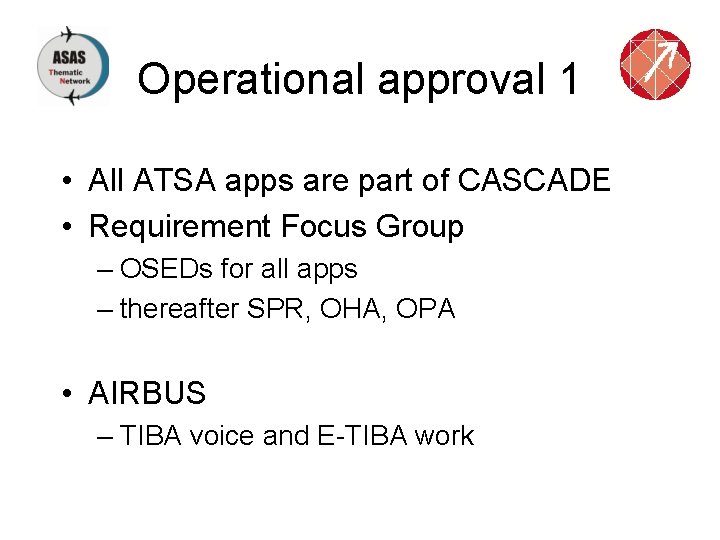 ASAS
Thematic
Network

Operational approval 1

• All ATSA apps are part of CASCADE
• Requirement Focus Group
– OSEDs for all apps
– thereafter SPR, OHA, OPA

• AIRBUS
– TIBA voice and E-TIBA work